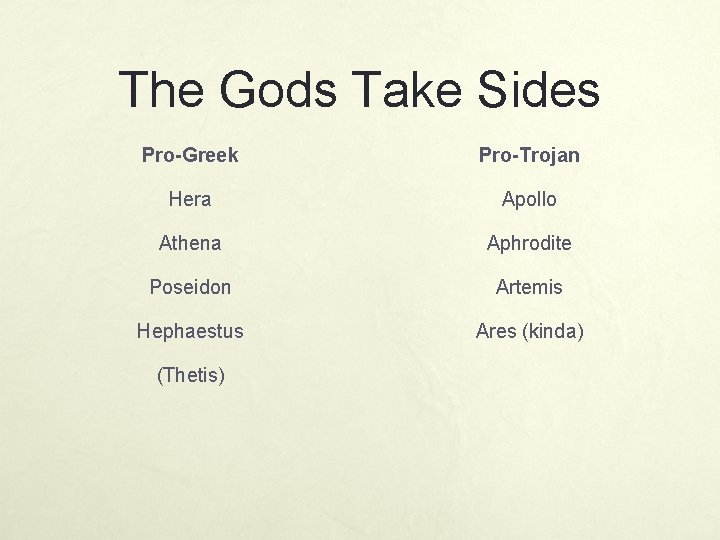 The Gods Take Sides

Pro-Greek

Hera

Athena

Poseidon

Hephaestus

(Thetis)

Pro-Trojan

Apollo

Aphrodite

Artemis

Ares (kinda)